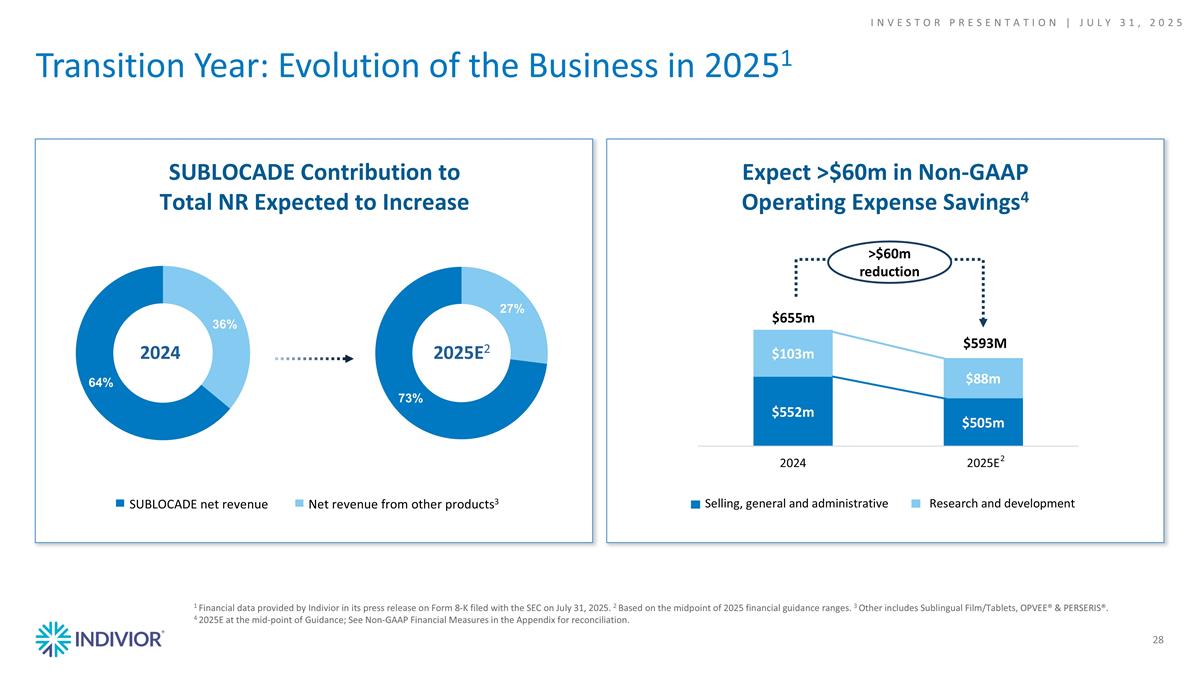 INVESTOR PRESENTATION | JULY 31, 2025

Transition Year: Evolution of the Business in 2025$^1$

SUBLOCADE Contribution to Total NR Expected to Increase

2024

36%

64%

2025E$^2$

27%

73%

SUBLOCADE net revenue

Net revenue from other products$^3$

Expect >$60m in Non-GAAP Operating Expense Savings$^4$

>$60m reduction

$655m

$103m

$552m

$593M

$88m

$505m

2024

2025E$^2$

Selling, general and administrative

Research and development

$^1$ Financial data provided by Indivior in its press release on Form 8-K filed with the SEC on July 31, 2025. $^2$ Based on the midpoint of 2025 financial guidance ranges. $^3$ Other includes Sublingual Film/Tablets, OPVEE® & PERSERIS®. $^4$ 2025E at the mid-point of Guidance; See Non-GAAP Financial Measures in the Appendix for reconciliation.

INDIVIOR

28